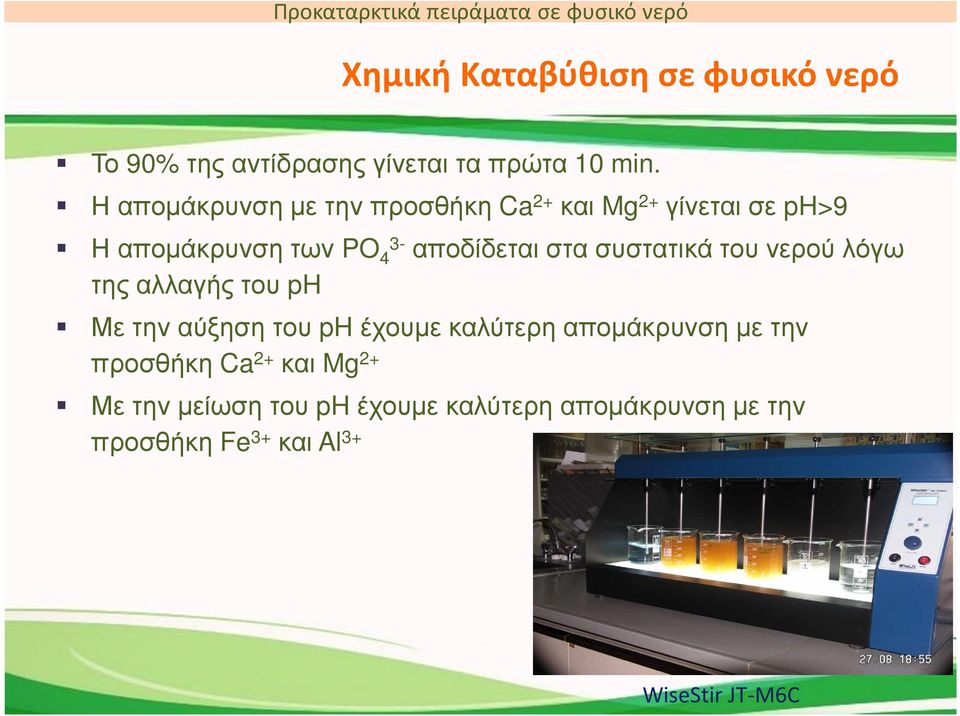 Προκαταρκτικά πειράματα σε φυσικό νερό

Χημική Καταβύθιση σε φυσικό νερό

▪ Το 90% της αντίδρασης γίνεται τα πρώτα 10 min.

▪ Η απομάκρυνση με την προσθήκη $Ca^{2+}$ και $Mg^{2+}$ γίνεται σε pH>9

▪ Η απομάκρυνση των $PO_4^{3-}$ αποδίδεται στα συστατικά του νερού λόγω της αλλαγής του pH

▪ Με την αύξηση του pH έχουμε καλύτερη απομάκρυνση με την προσθήκη $Ca^{2+}$ και $Mg^{2+}$

▪ Με την μείωση του pH έχουμε καλύτερη απομάκρυνση με την προσθήκη $Fe^{3+}$ και $Al^{3+}$

27 08 18:55

WiseStir JT-M6C